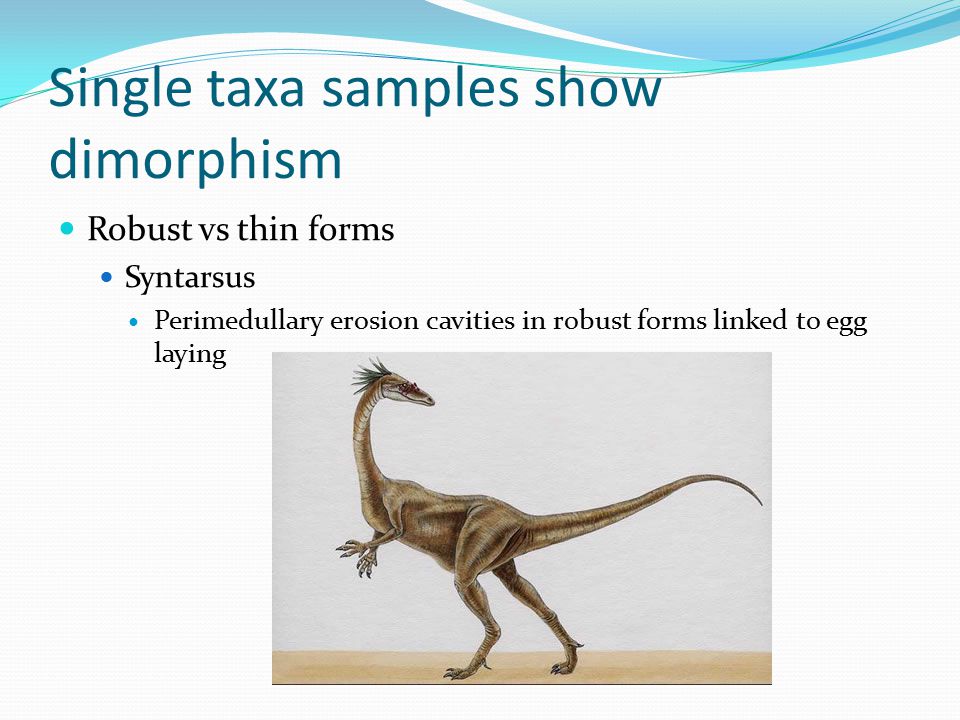 Single taxa samples show dimorphism

Robust vs thin forms

Syntarsus

Perimedullary erosion cavities in robust forms linked to egg laying